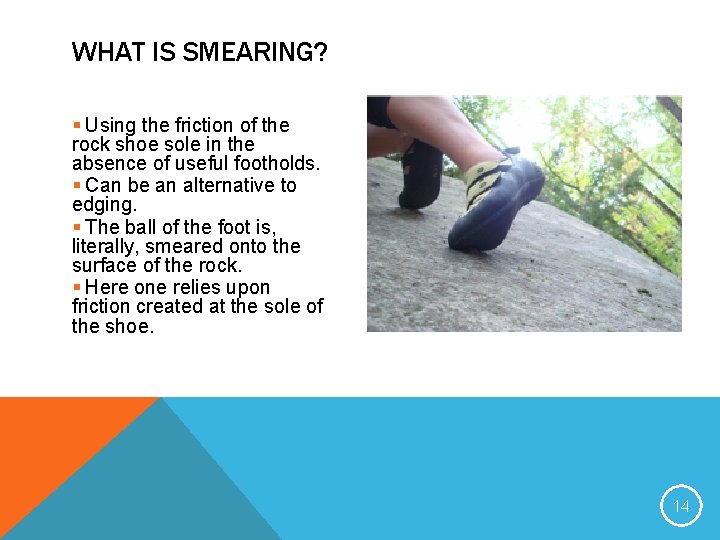 WHAT IS SMEARING?

▪ Using the friction of the rock shoe sole in the absence of useful footholds.

▪ Can be an alternative to edging.

▪ The ball of the foot is, literally, smeared onto the surface of the rock.

▪ Here one relies upon friction created at the sole of the shoe.

14